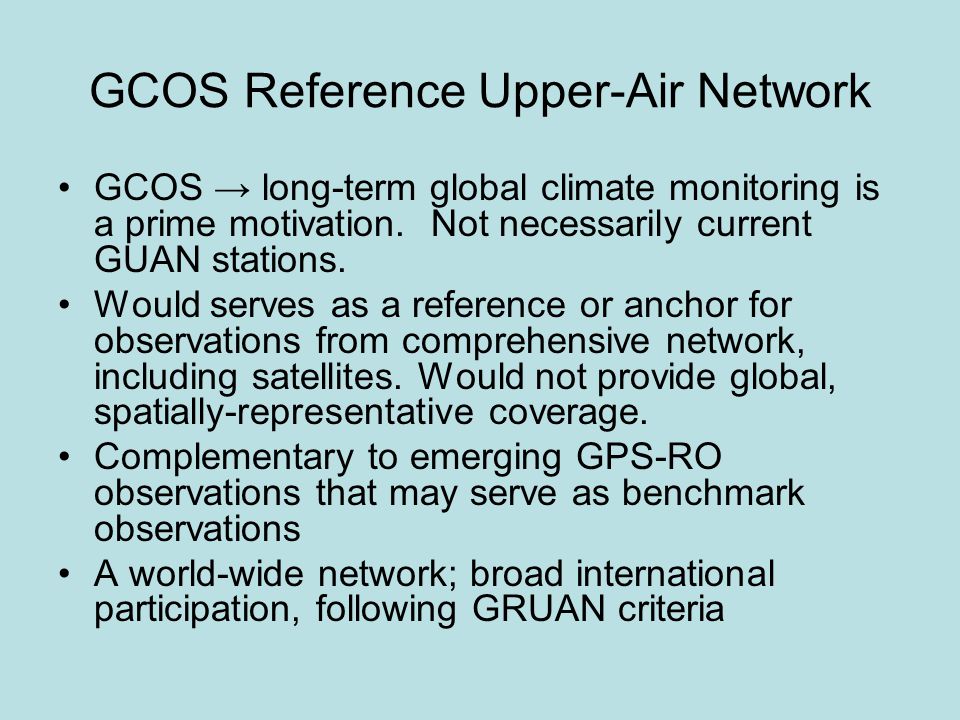 GCOS Reference Upper-Air Network

• GCOS → long-term global climate monitoring is a prime motivation. Not necessarily current GUAN stations.

• Would serves as a reference or anchor for observations from comprehensive network, including satellites. Would not provide global, spatially-representative coverage.

• Complementary to emerging GPS-RO observations that may serve as benchmark observations

• A world-wide network; broad international participation, following GRUAN criteria